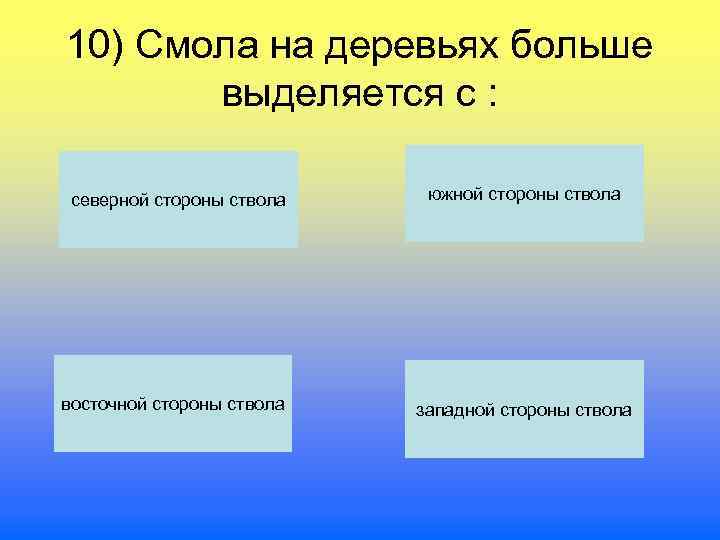 10) Смола на деревьях больше выделяется с :

северной стороны ствола

южной стороны ствола

восточной стороны ствола

западной стороны ствола